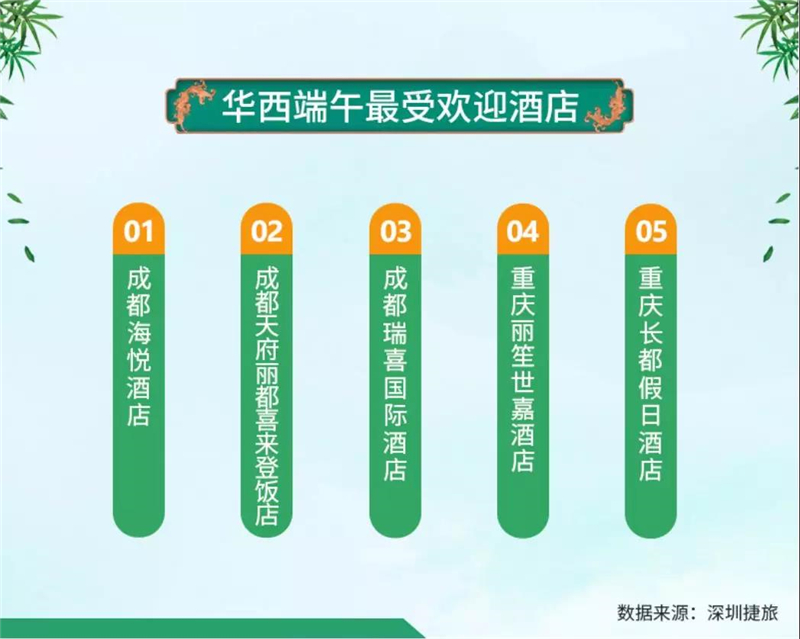 华西端午最受欢迎酒店

01
成都海悦酒店

02
成都天府丽都喜来登饭店

03
成都瑞喜国际酒店

04
重庆丽笙世嘉酒店

05
重庆长都假日酒店

数据来源：深圳捷旅